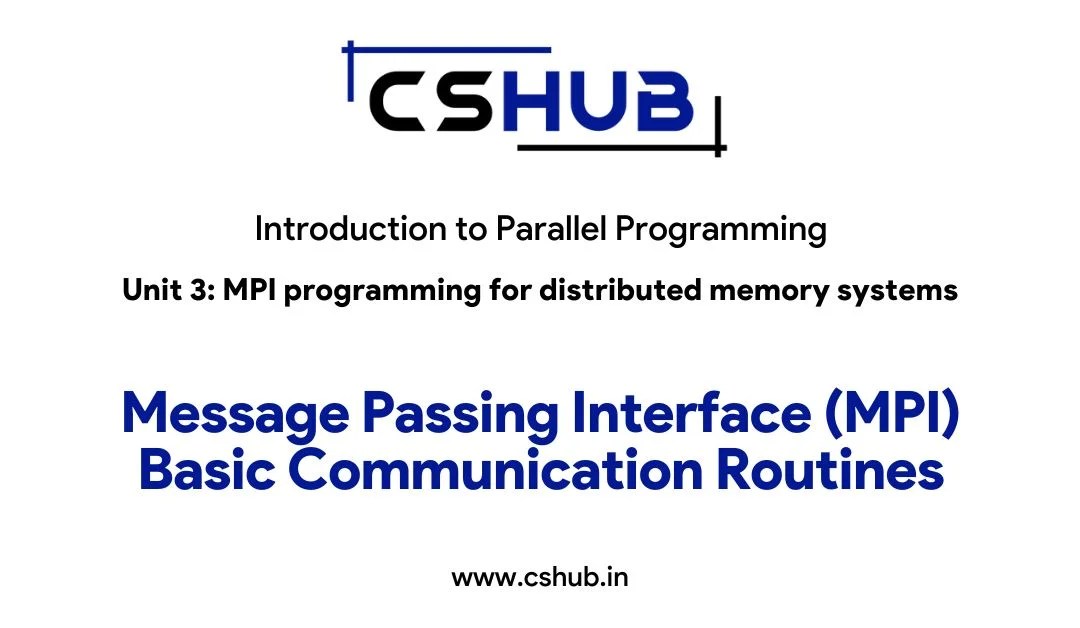 CSHUB

Introduction to Parallel Programming

Unit 3: MPI programming for distributed memory systems

Message Passing Interface (MPI) Basic Communication Routines

www.cshub.in